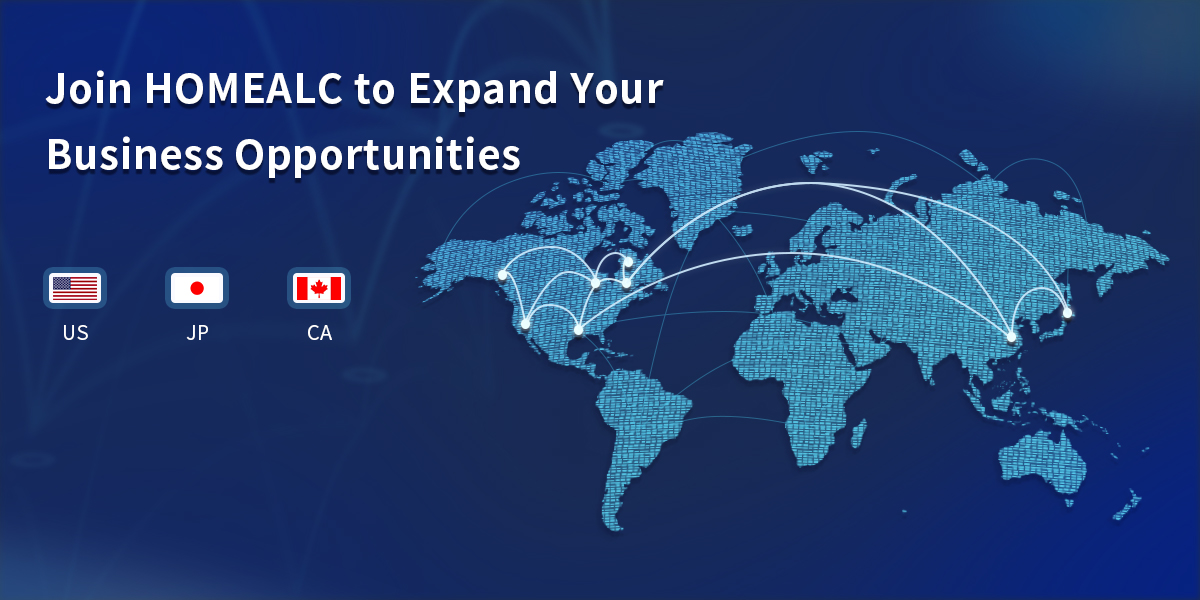 Join HOMEALC to Expand Your Business Opportunities

US

JP

CA